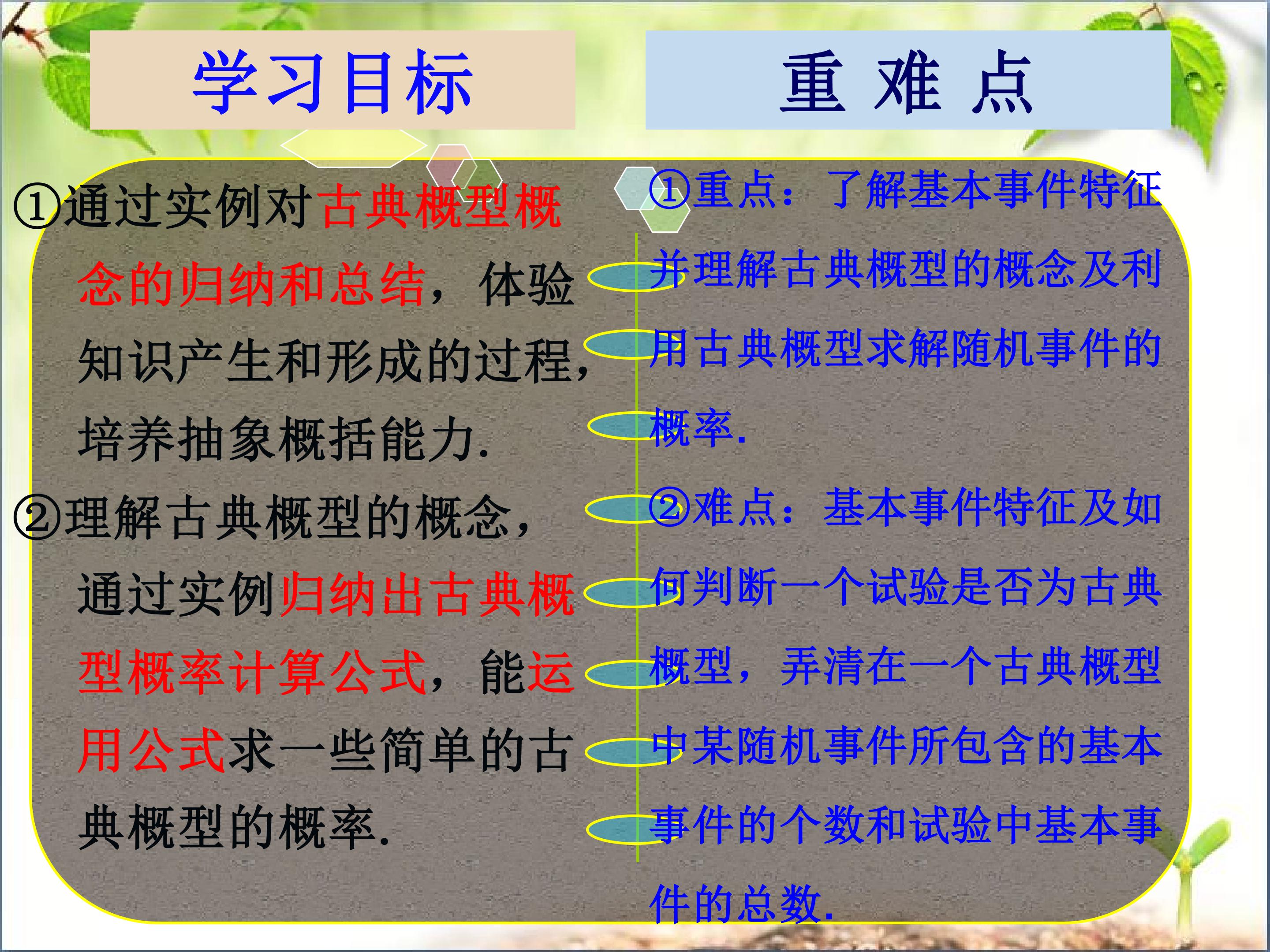 学习目标

①通过实例对古典概型概念的归纳和总结，体验知识产生和形成的过程，培养抽象概括能力.

②理解古典概型的概念，通过实例归纳出古典概型概率计算公式，能运用公式求一些简单的古典概型的概率.

重 难 点

①重点：了解基本事件特征并理解古典概型的概念及利用古典概型求解随机事件的概率.

②难点：基本事件特征及如何判断一个试验是否为古典概型，弄清在一个古典概型中某随机事件所包含的基本事件的个数和试验中基本事件的总数.